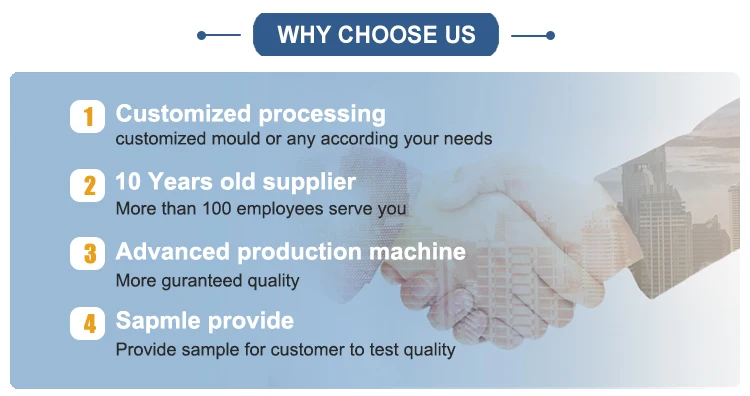 WHY CHOOSE US

1 Customized processing
customized mould or any according your needs

2 10 Years old supplier
More than 100 employees serve you

3 Advanced production machine
More guranteed quality

4 Sapmle provide
Provide sample for customer to test quality